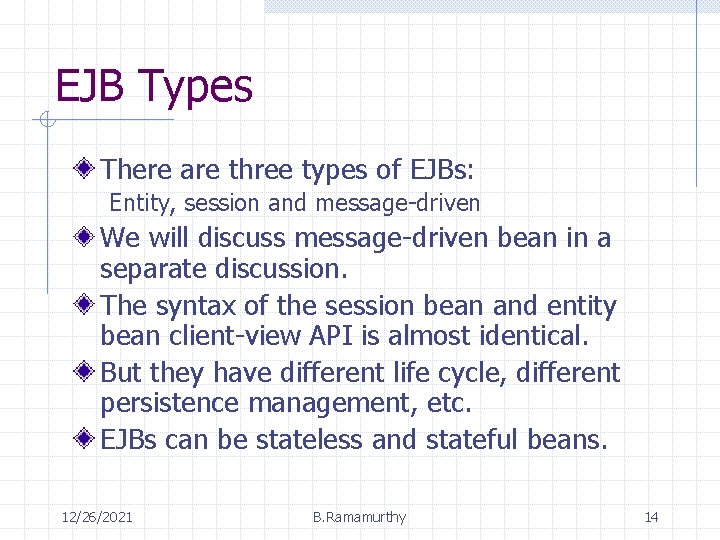 EJB Types

There are three types of EJBs:
Entity, session and message-driven

We will discuss message-driven bean in a separate discussion.

The syntax of the session bean and entity bean client-view API is almost identical.

But they have different life cycle, different persistence management, etc.

EJBs can be stateless and stateful beans.

12/26/2021 B.Ramamurthy 14